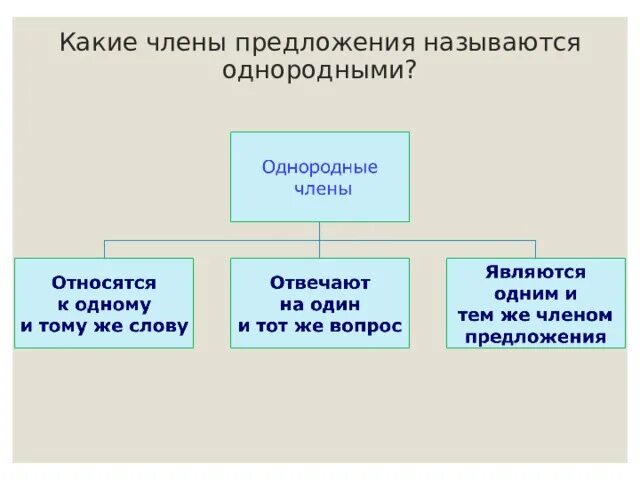 Какие члены предложения называются однородными?

Однородные члены

Относятся к одному и тому же слову

Отвечают на один и тот же вопрос

Являются одним и тем же членом предложения